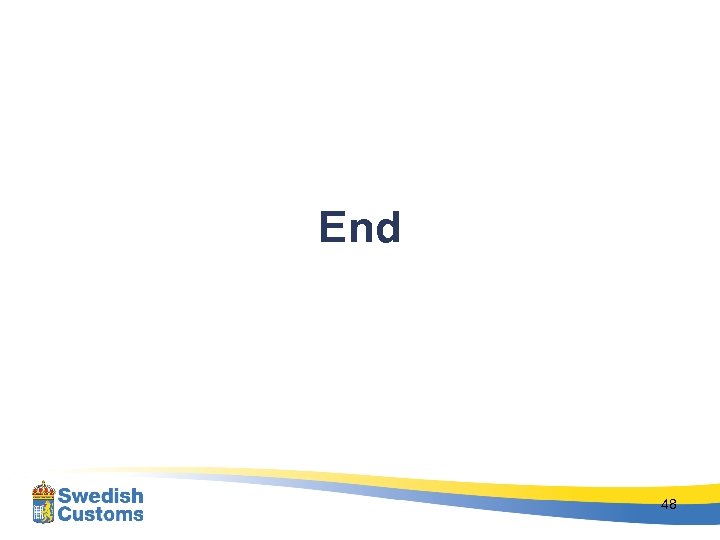 End

Swedish Customs

48